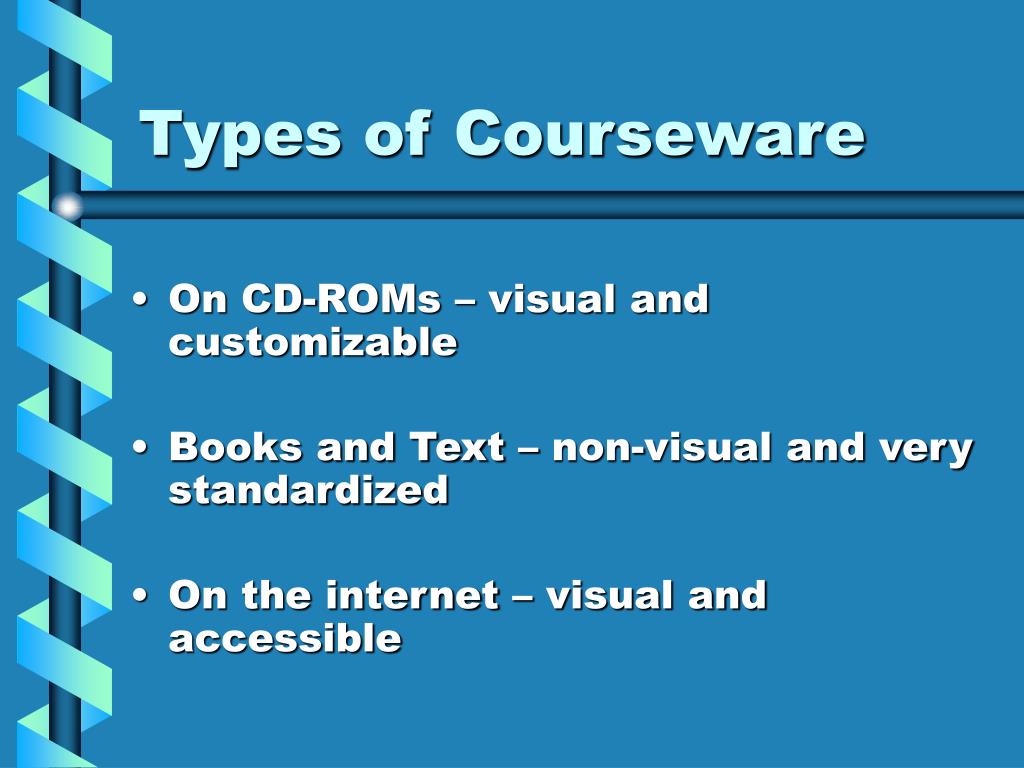 Types of Courseware

• On CD-ROMs – visual and customizable

• Books and Text – non-visual and very standardized

• On the internet – visual and accessible